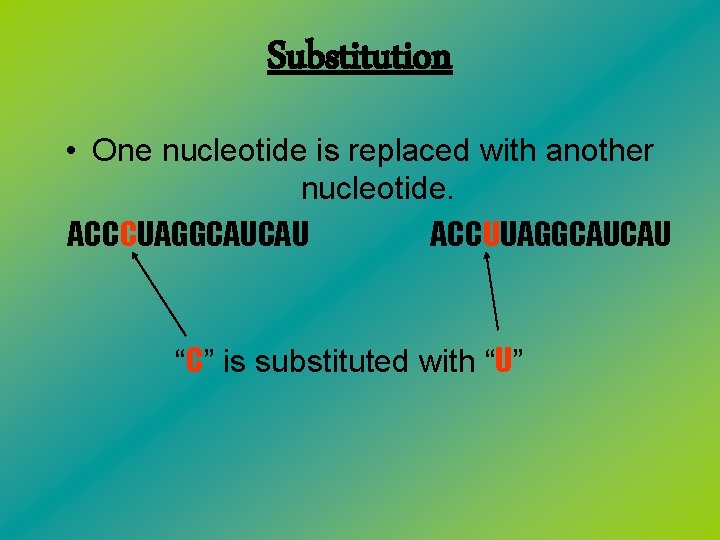 Substitution

• One nucleotide is replaced with another nucleotide.

ACCCUAGGCAUCAU

ACCUUAGGCAUCAU

“C” is substituted with “U”